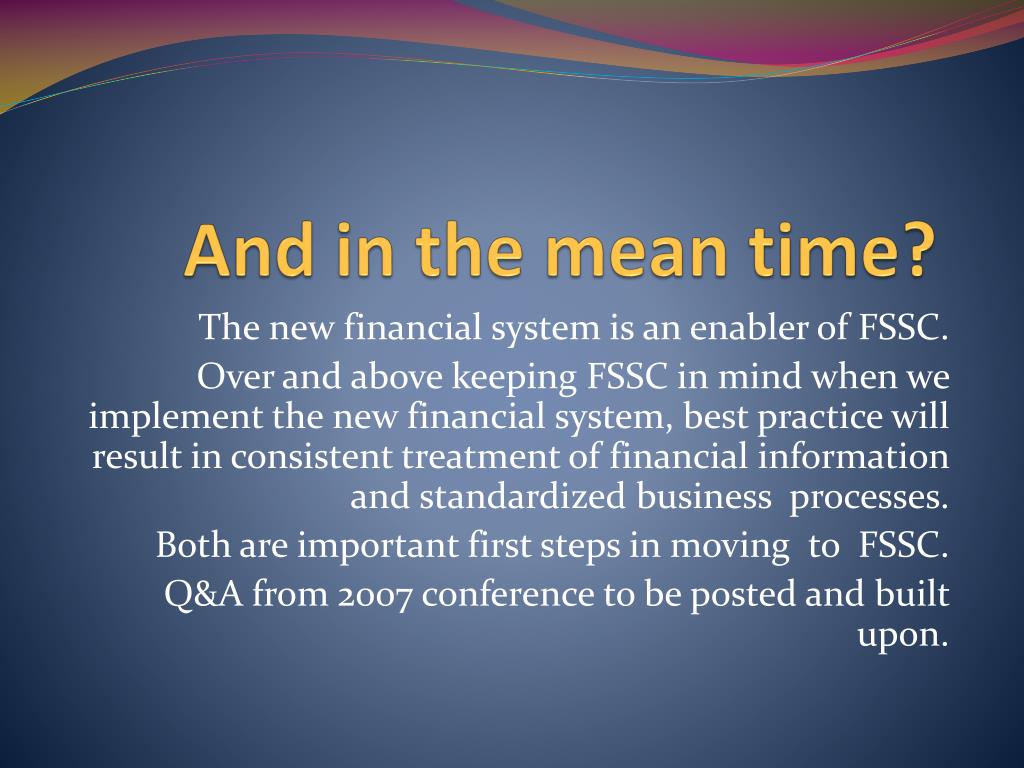 And in the mean time?

The new financial system is an enabler of FSSC.

Over and above keeping FSSC in mind when we implement the new financial system, best practice will result in consistent treatment of financial information and standardized business processes.

Both are important first steps in moving to FSSC.

Q&A from 2007 conference to be posted and built upon.